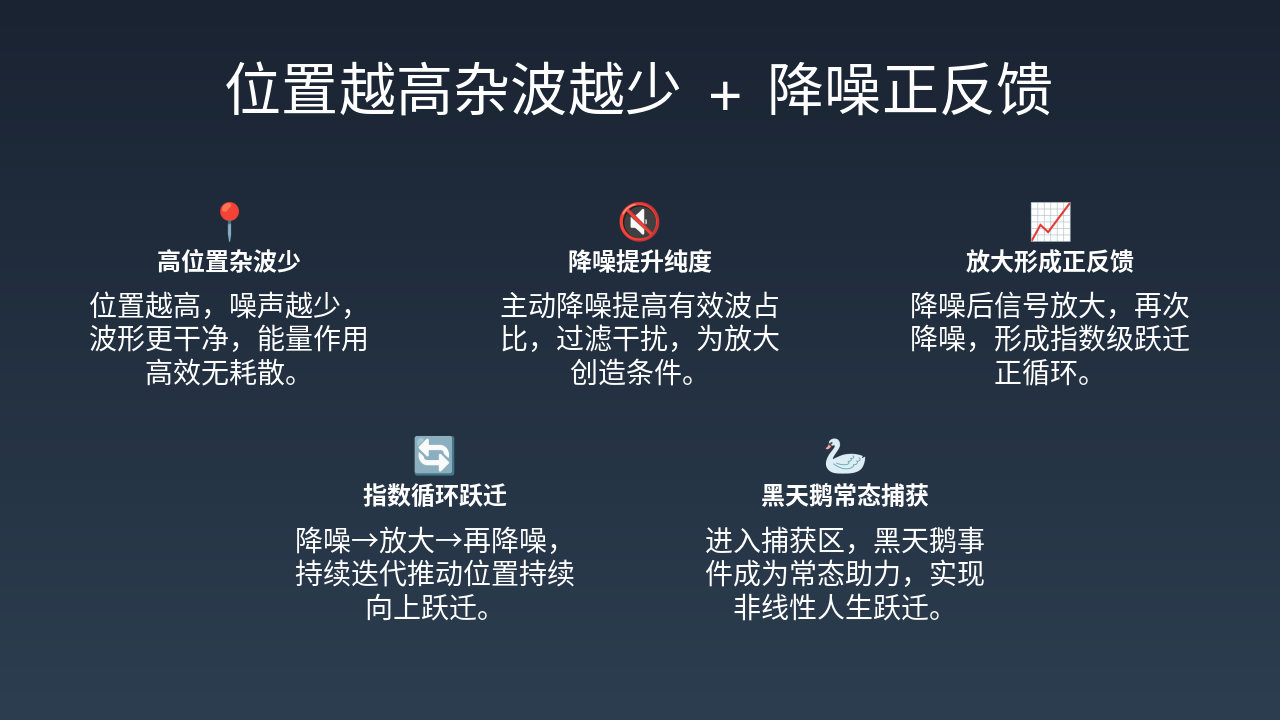 位置越高杂波越少 + 降噪正反馈

高位置杂波少
位置越高，噪声越少，波形更干净，能量作用高效无耗散。

降噪提升纯度
主动降噪提高有效波占比，过滤干扰，为放大创造条件。

放大形成正反馈
降噪后信号放大，再次降噪，形成指数级跃迁正循环。

指数循环跃迁
降噪→放大→再降噪，持续迭代推动位置持续向上跃迁。

黑天鹅常态捕获
进入捕获区，黑天鹅事件成为常态助力，实现非线性人生跃迁。